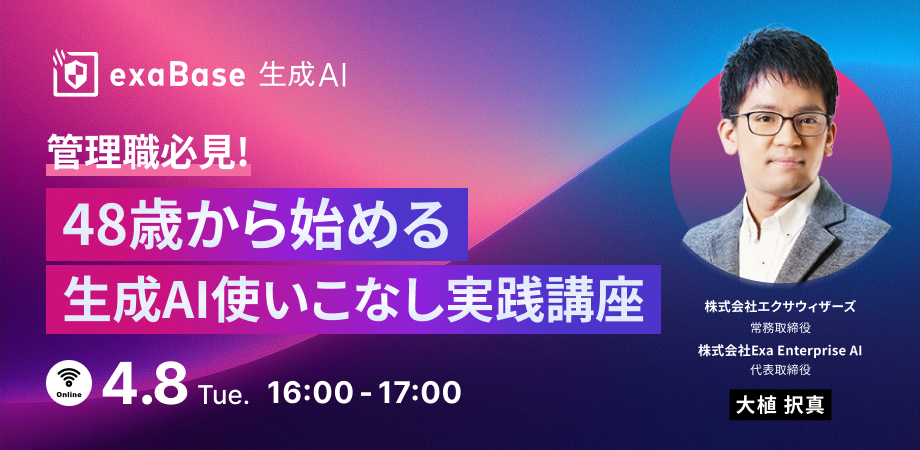 exaBase 生成AI

管理職必見!

48歳から始める
生成AI使いこなし実践講座

Online

4.8 Tue. 16:00 - 17:00

株式会社エクサウィザーズ
常務取締役
株式会社Exa Enterprise AI
代表取締役

大植 択真